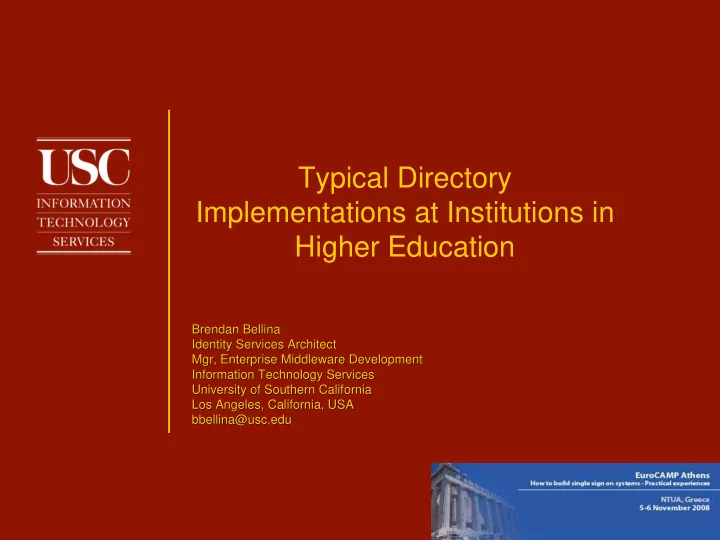 USC
INFORMATION
TECHNOLOGY
SERVICES

Typical Directory Implementations at Institutions in Higher Education

Brendan Bellina
Identity Services Architect
Mgr, Enterprise Middleware Development
Information Technology Services
University of Southern California
Los Angeles, California, USA
bbellina@usc.edu

EuroCAMP Athens
How to build single sign on systems - Practical experiences
NTUA, Greece
5-6 November 2008